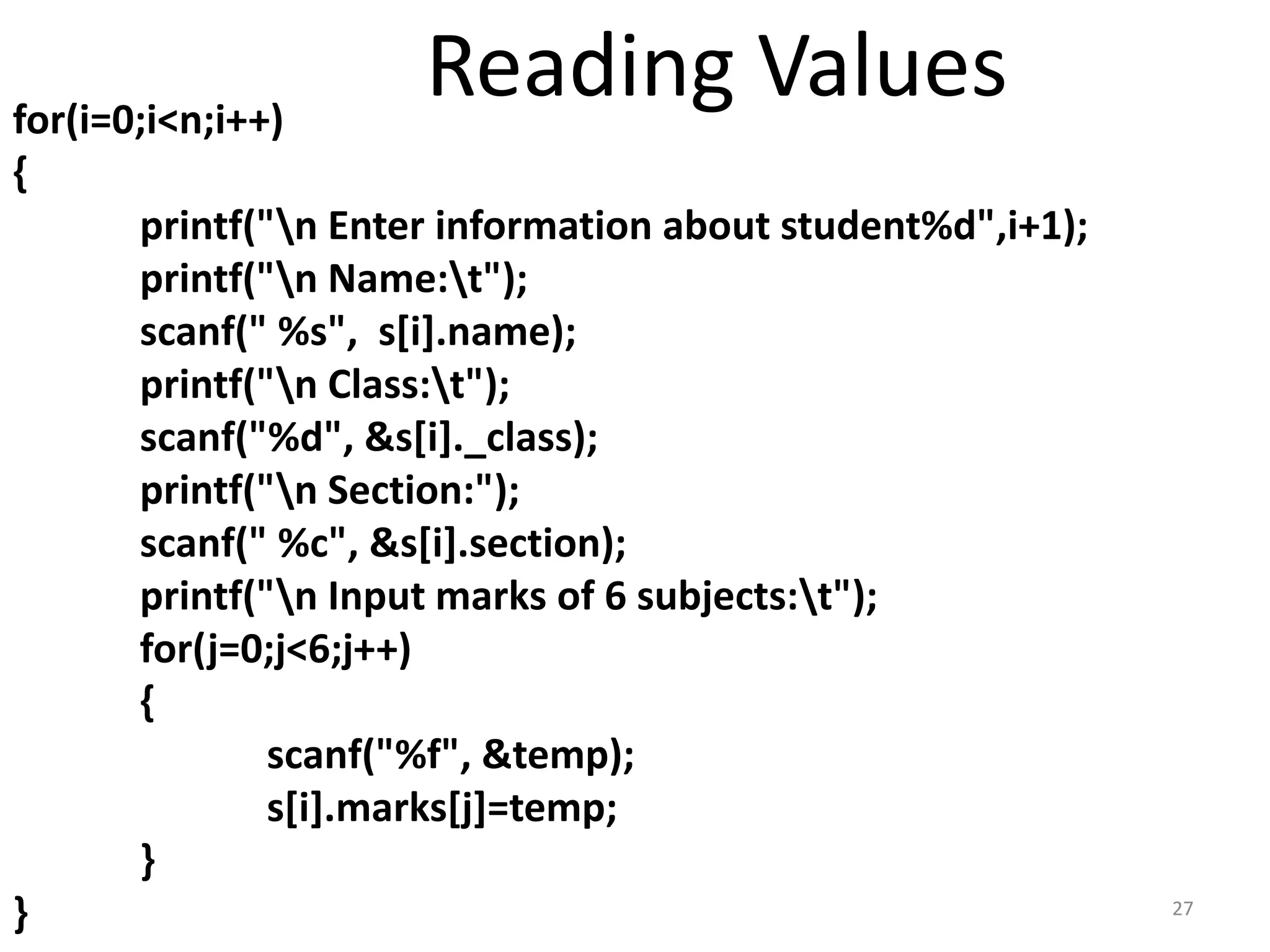 Reading Values

for(i=0;i<n;i++)
{
printf("\n Enter information about student%d",i+1);
printf("\n Name:\t");
scanf(" %s", s[i].name);
printf("\n Class:\t");
scanf("%d", &s[i]._class);
printf("\n Section:");
scanf(" %c", &s[i].section);
printf("\n Input marks of 6 subjects:\t");
for(j=0;j<6;j++)
{
scanf("%f", &temp);
s[i].marks[j]=temp;
}
}

27